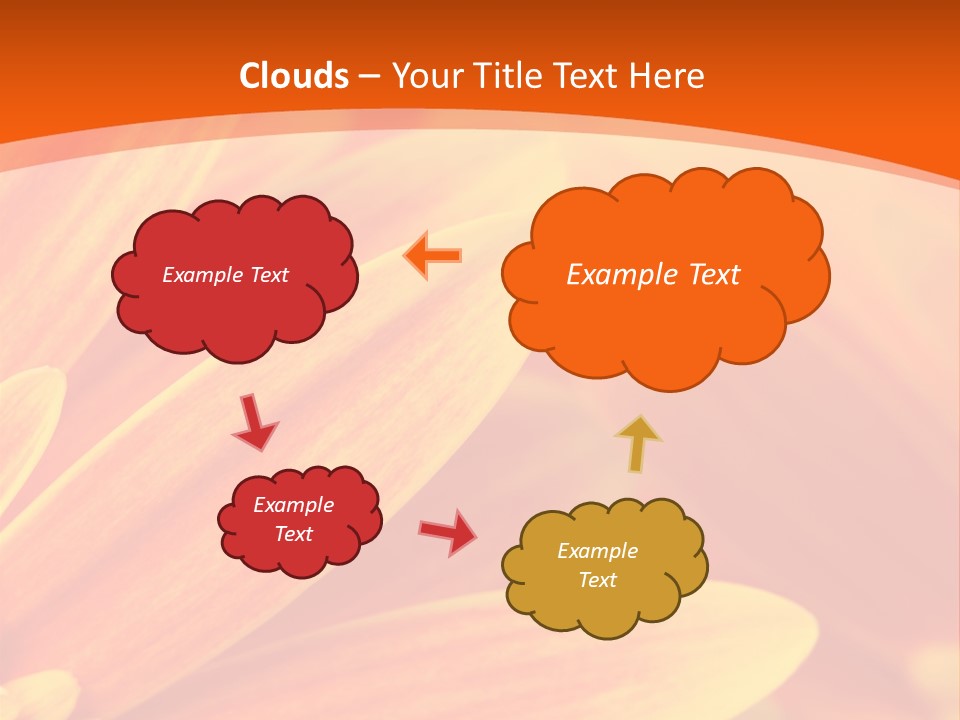 Clouds – Your Title Text Here

Example Text

Example Text

Example Text

Example Text